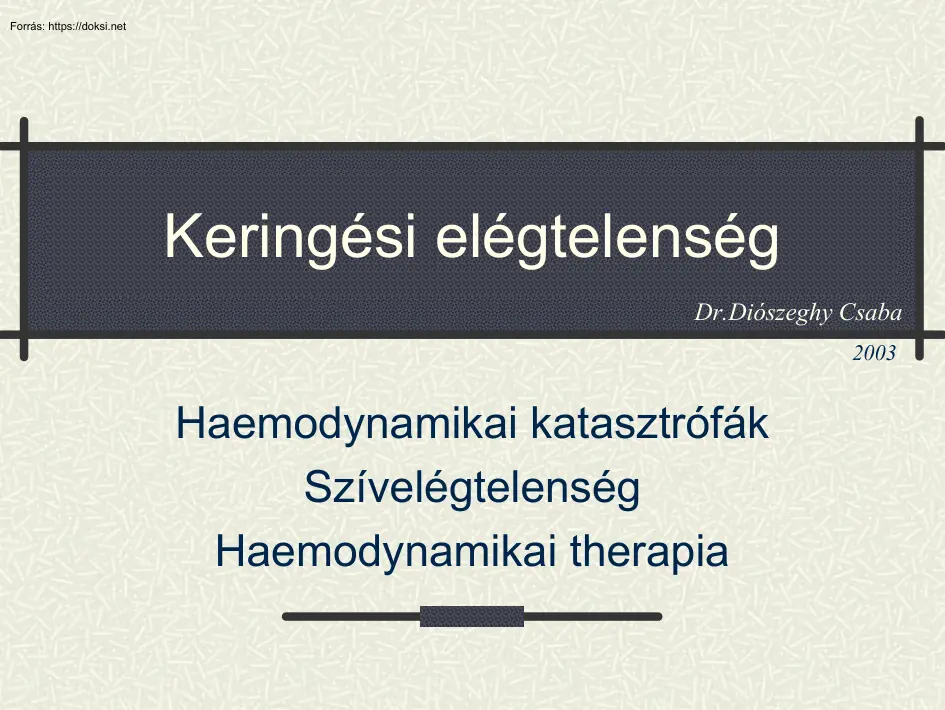 Forrás: https://doksi.net

Keringési elégtelenség

Dr.Diószeghy Csaba

2003

Haemodynamikai katasztrófák
Szívelégtelenség
Haemodynamikai therapia